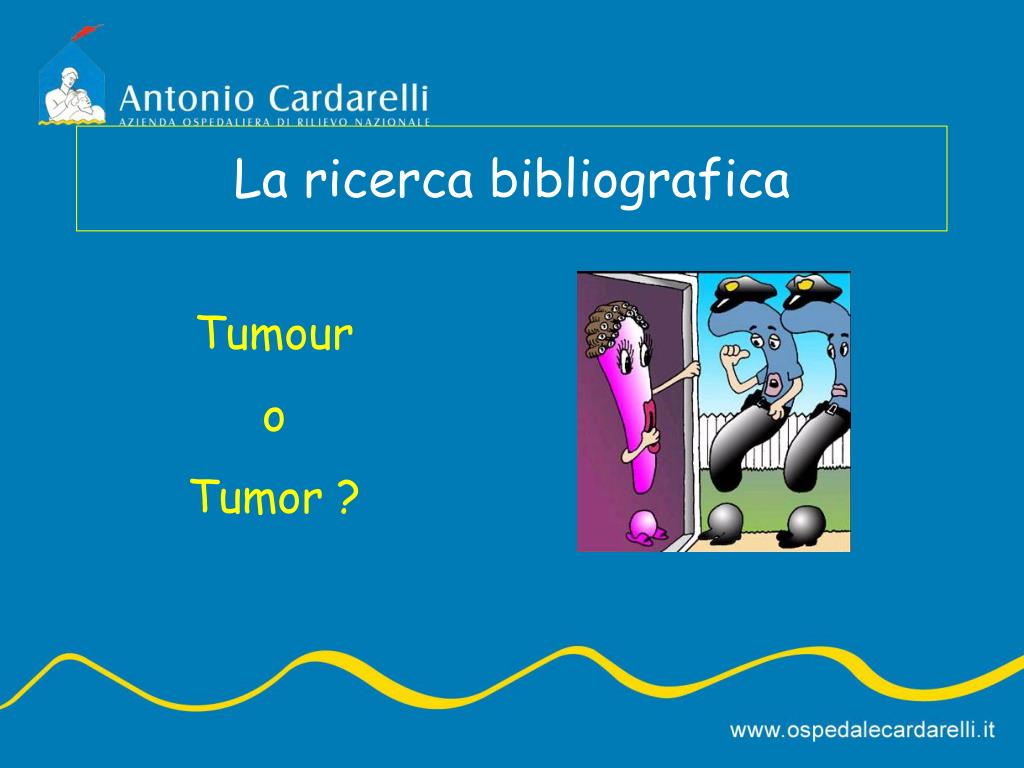 Antonio Cardarelli
AZIENDA OSPEDALIERA DI RILIEVO NAZIONALE

La ricerca bibliografica

Tumour

o

Tumor ?

www.ospedalecardarelli.it